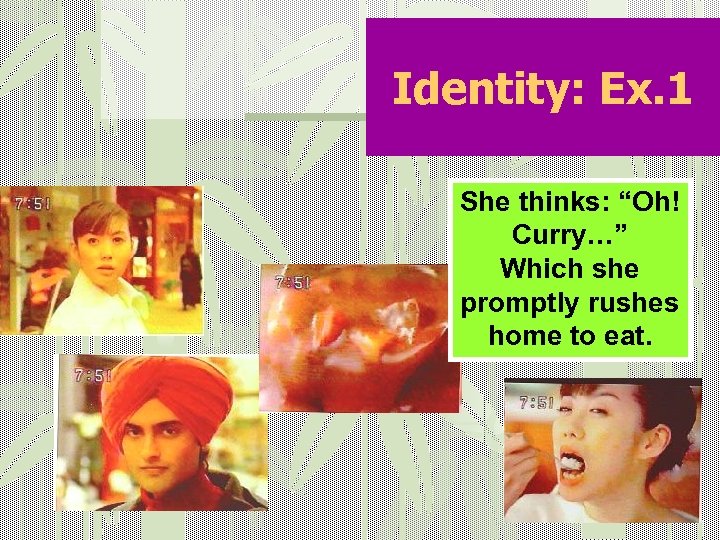 Identity: Ex.1

She thinks: “Oh! Curry…” Which she promptly rushes home to eat.

7:51

7:51

7:51

7:51